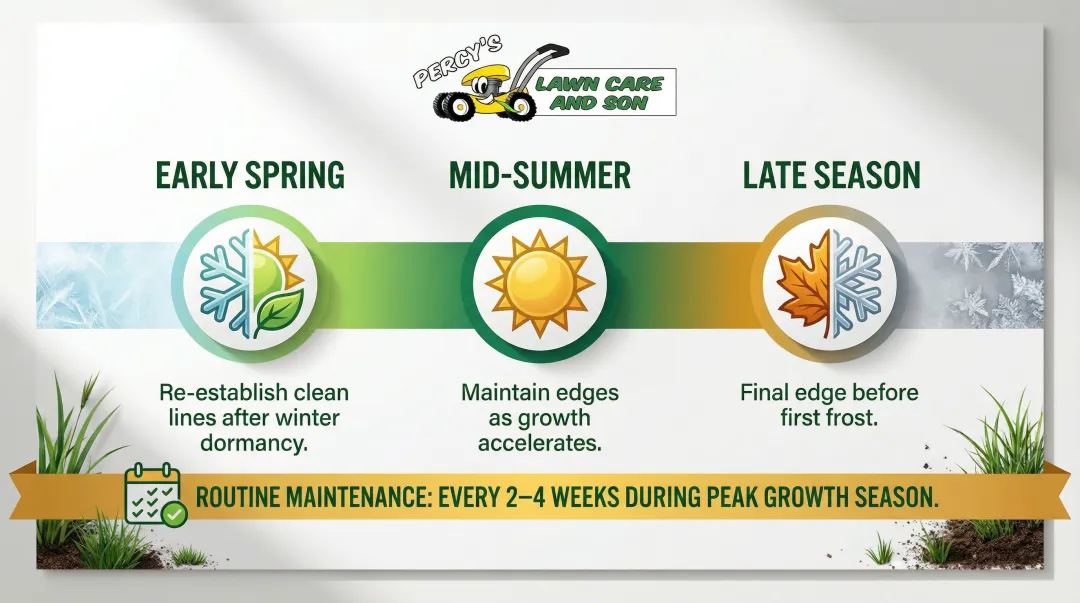 PERCY'S LAWN CARE AND SON

EARLY SPRING

Re-establish clean lines after winter dormancy.

MID-SUMMER

Maintain edges as growth accelerates.

LATE SEASON

Final edge before first frost.

ROUTINE MAINTENANCE: EVERY 2–4 WEEKS DURING PEAK GROWTH SEASON.